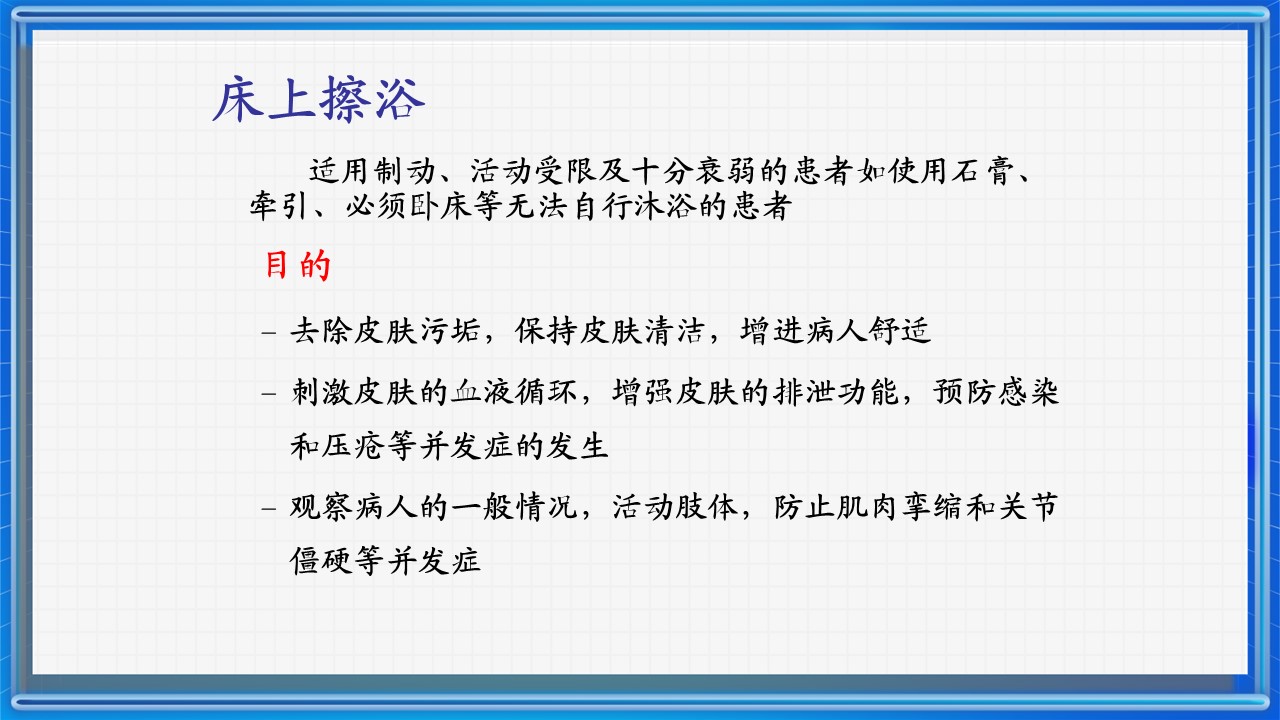 床上擦浴

适用制动、活动受限及十分衰弱的患者如使用石膏、牵引、必须卧床等无法自行沐浴的患者

目的

– 去除皮肤污垢，保持皮肤清洁，增进病人舒适

– 刺激皮肤的血液循环，增强皮肤的排泄功能，预防感染和压疮等并发症的发生

– 观察病人的一般情况，活动肢体，防止肌肉挛缩和关节僵硬等并发症